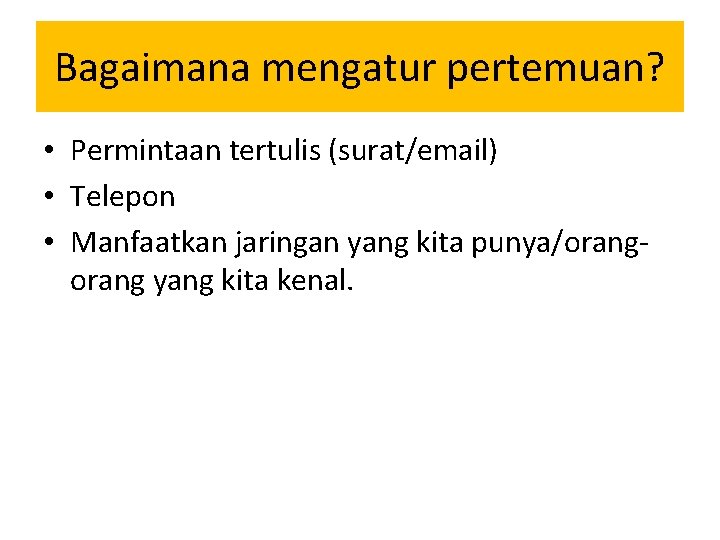 Bagaimana mengatur pertemuan?

• Permintaan tertulis (surat/email)
• Telepon
• Manfaatkan jaringan yang kita punya/orang-orang yang kita kenal.